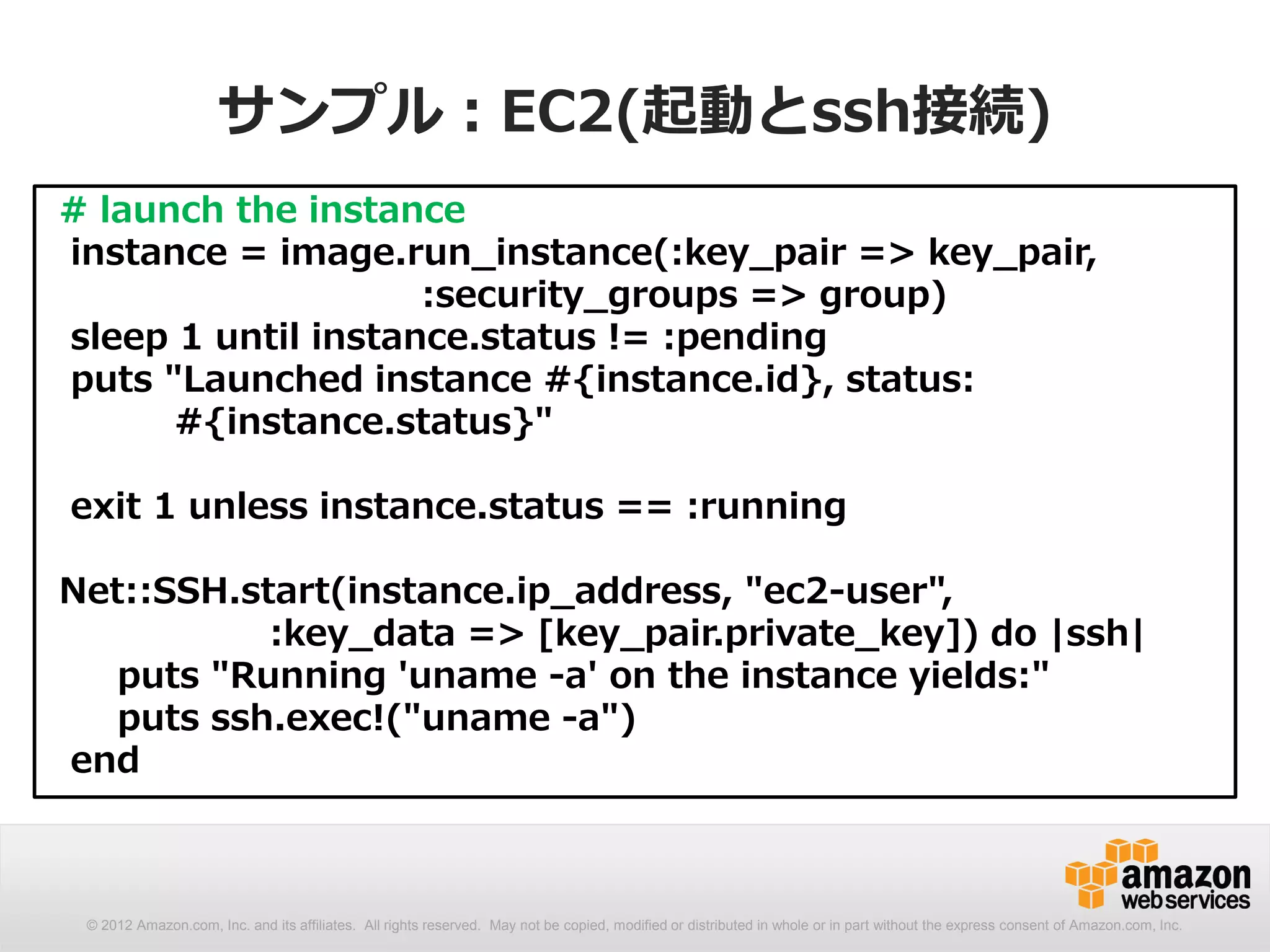 サンプル：EC2(起動とssh接続)

# launch the instance
instance = image.run_instance(:key_pair => key_pair,
:security_groups => group)
sleep 1 until instance.status != :pending
puts "Launched instance #{instance.id}, status:
#{instance.status}"

exit 1 unless instance.status == :running

Net::SSH.start(instance.ip_address, "ec2-user",
:key_data => [key_pair.private_key]) do |ssh|
puts "Running 'uname -a' on the instance yields:"
puts ssh.exec!("uname -a")
end

amazon web services

© 2012 Amazon.com, Inc. and its affiliates. All rights reserved. May not be copied, modified or distributed in whole or in part without the express consent of Amazon.com, Inc.